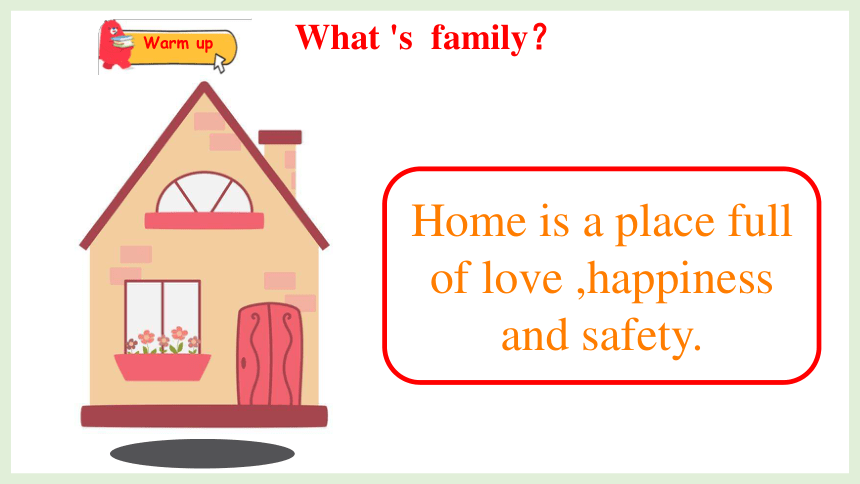 Warm up

What 's family?

Home is a place full of love ,happiness and safety.